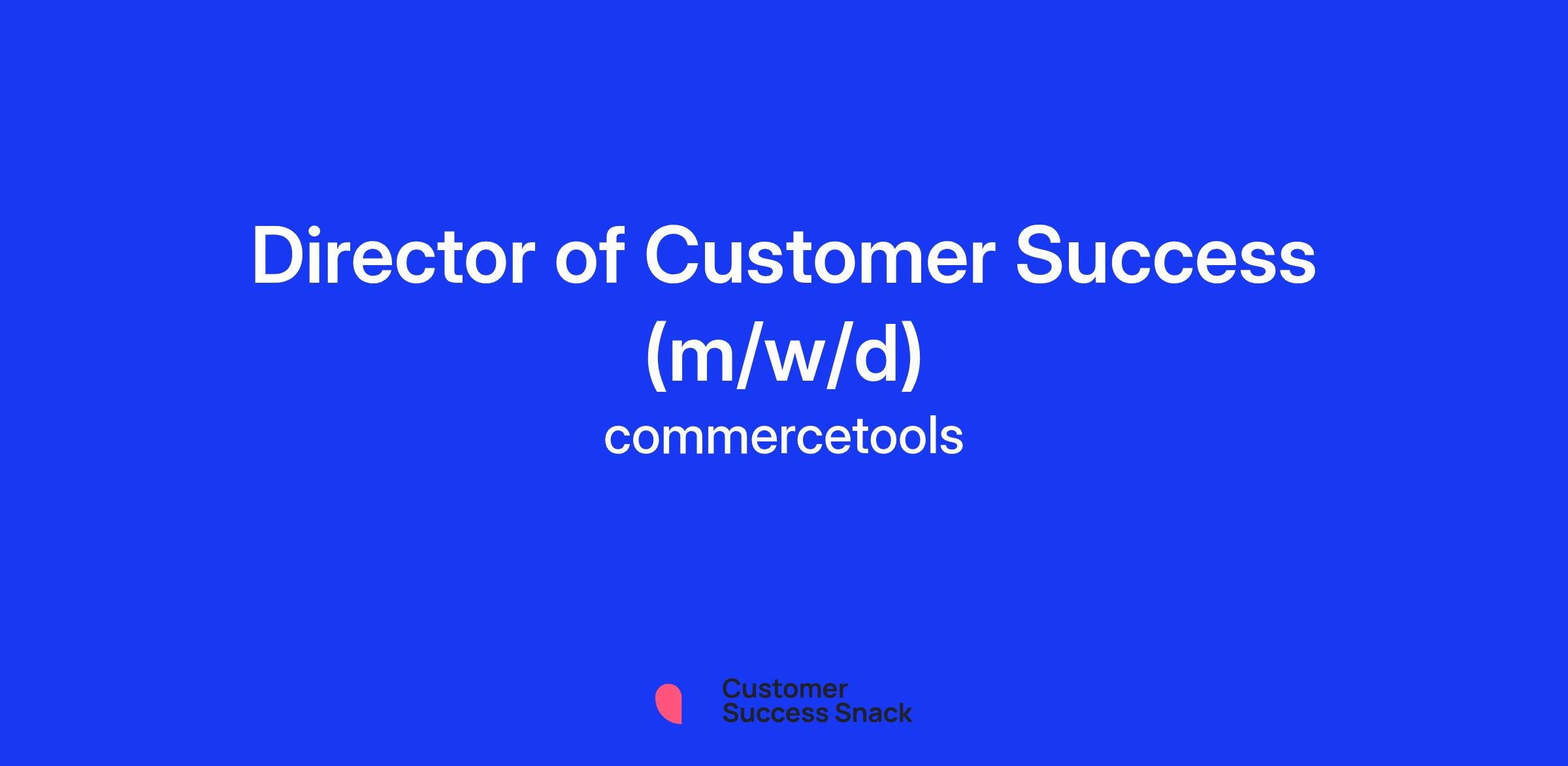 Director of Customer Success (m/w/d)

commercetools

Customer Success Snack